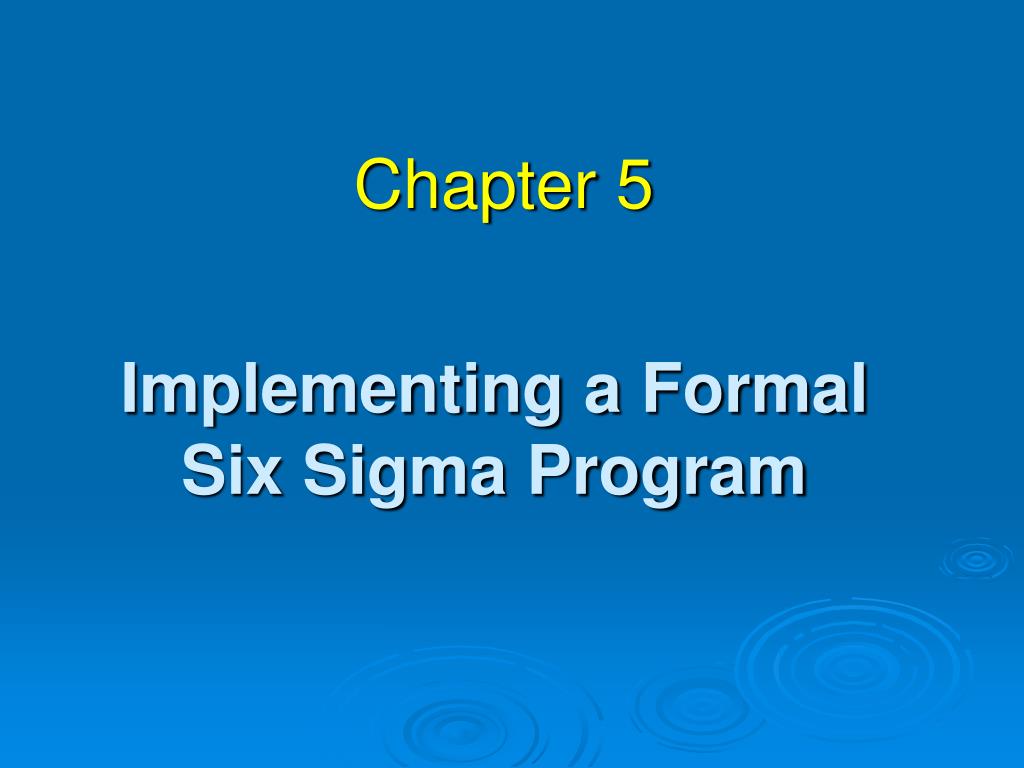 Chapter 5

Implementing a Formal Six Sigma Program